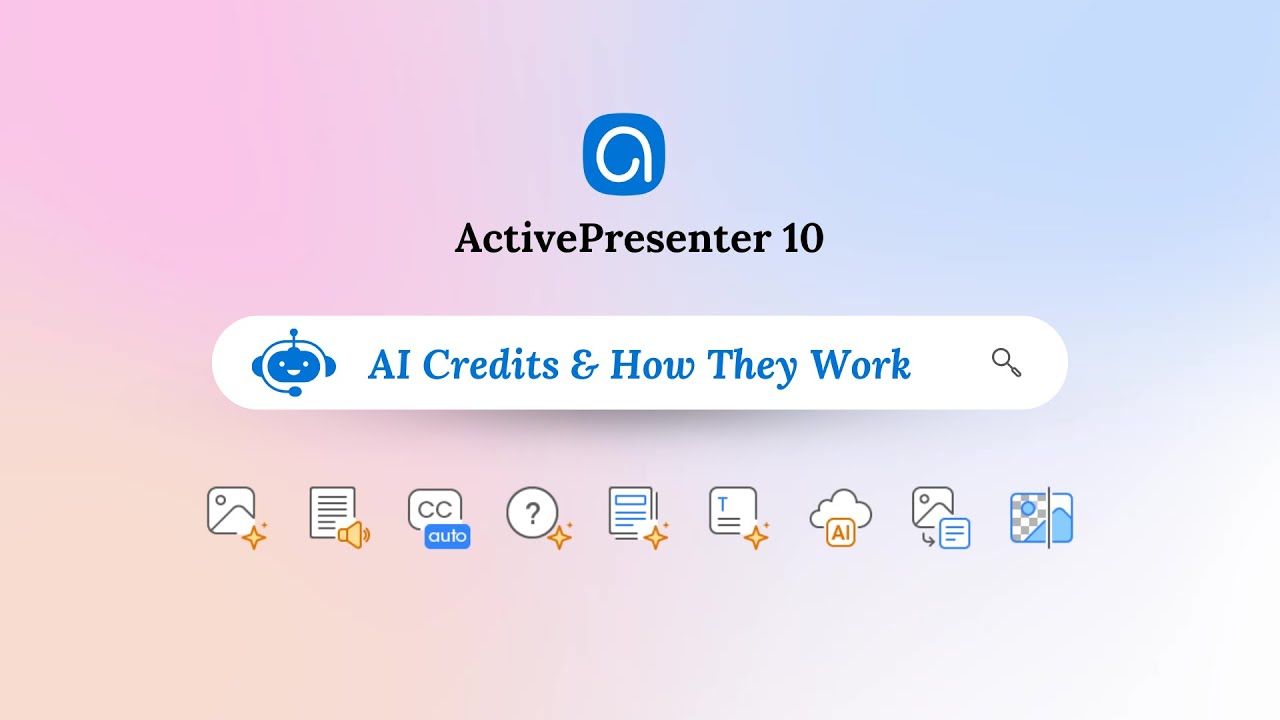 ActivePresenter 10

AI Credits & How They Work

CC
auto
?
T
AI